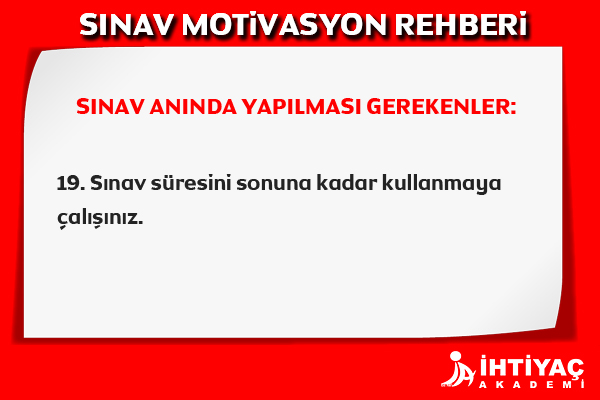 SINAV MOTİVASYON REHBERİ

SINAV ANINDA YAPILMASI GEREKENLER:

19. Sınav süresini sonuna kadar kullanmaya çalışınız.

İHTİYAÇ AKADEMİ